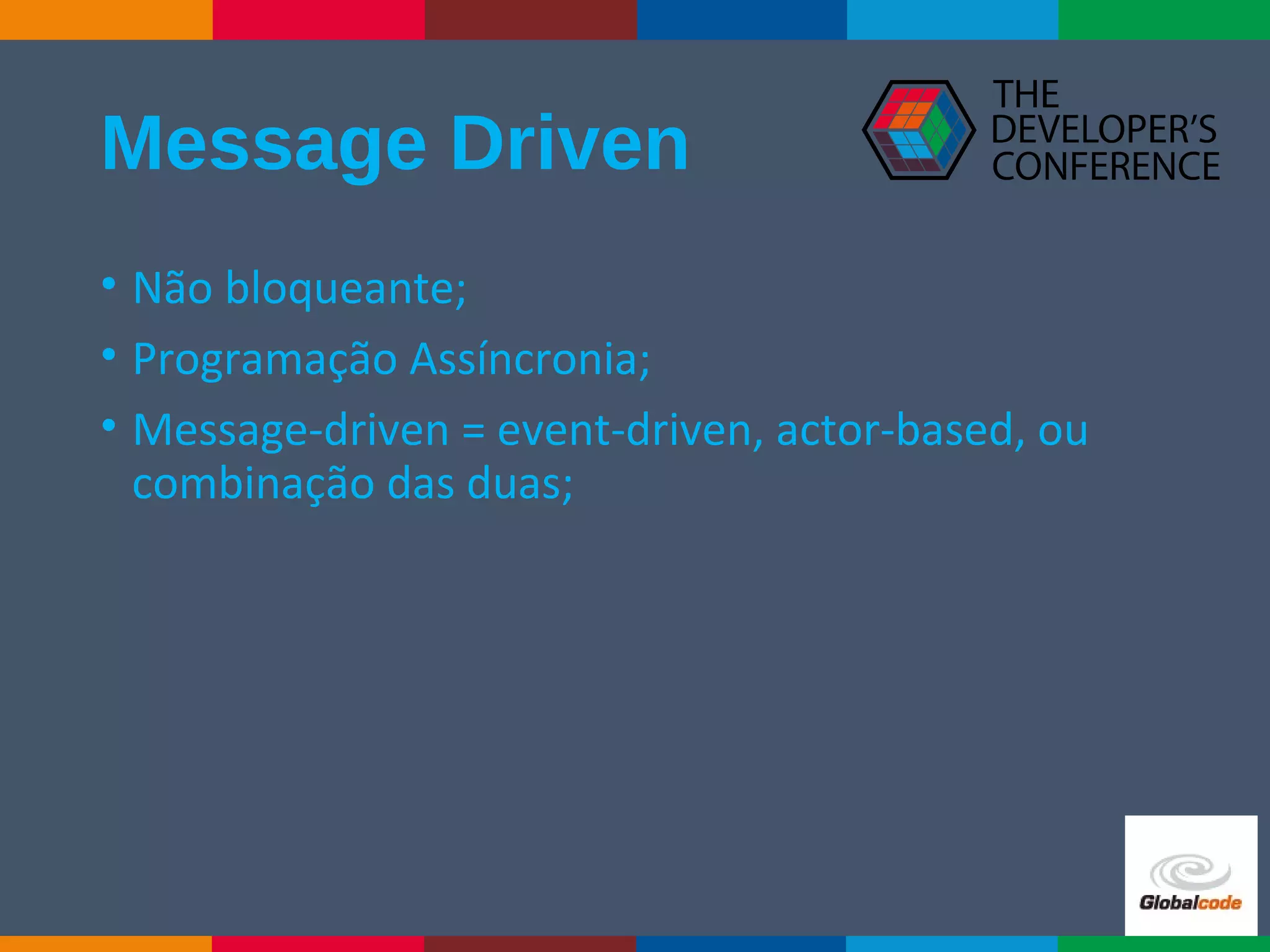 Message Driven

THE DEVELOPER'S CONFERENCE

• Não bloqueante;
• Programação Assíncronia;
• Message-driven = event-driven, actor-based, ou combinação das duas;

Globalcode